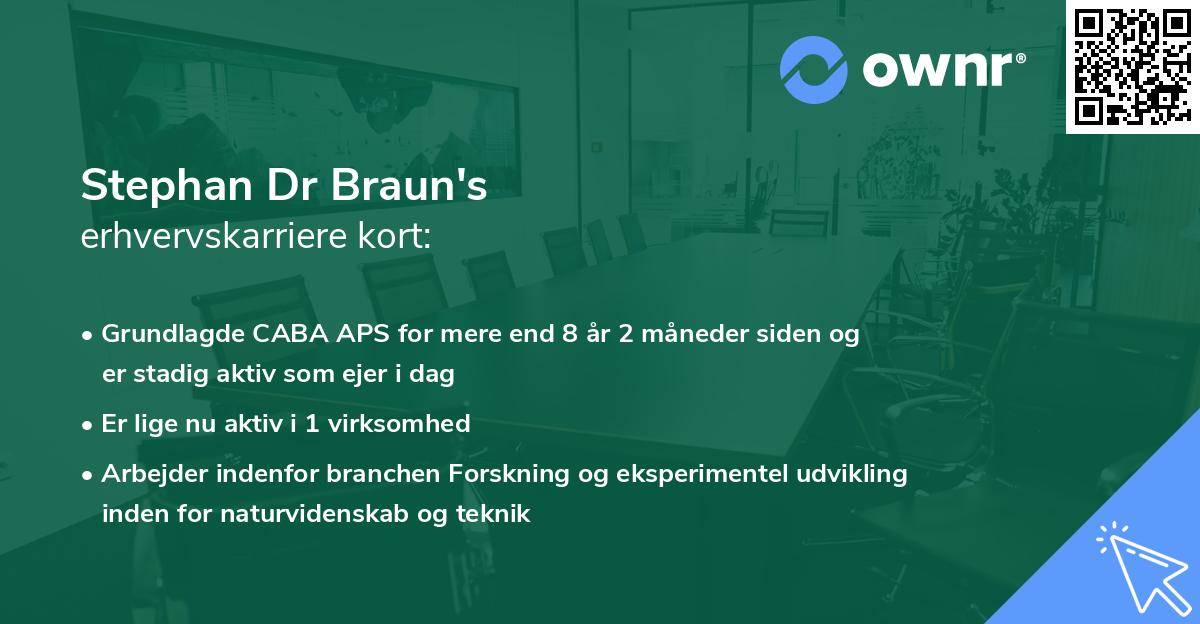 ownr®

Stephan Dr Braun's
erhvervskarriere kort:

• Grundlagde CABA APS for mere end 8 år 2 måneder siden og er stadig aktiv som ejer i dag
• Er lige nu aktiv i 1 virksomhed
• Arbejder indenfor branchen Forskning og eksperimentel udvikling inden for naturvidenskab og teknik